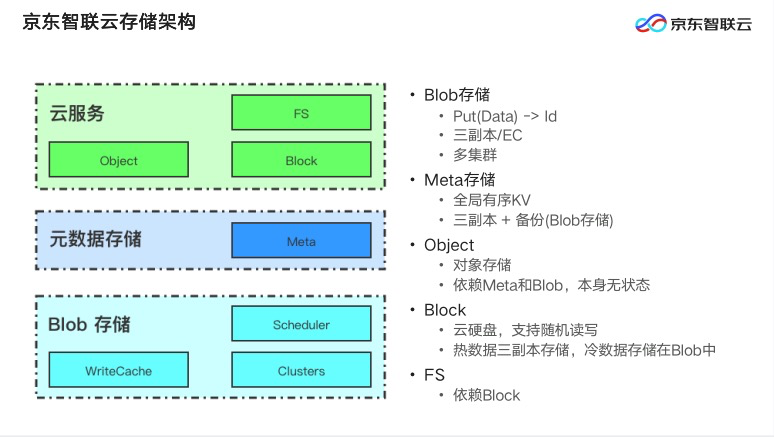 京东智联云存储架构

京东智联云

云服务

FS

Object

Block

元数据存储

Meta

Blob 存储

Scheduler

WriteCache

Clusters

• Blob存储
  • Put(Data) -> Id
  • 三副本/EC
  • 多集群
• Meta存储
  • 全局有序KV
  • 三副本 + 备份(Blob存储)
• Object
  • 对象存储
  • 依赖Meta和Blob，本身无状态
• Block
  • 云硬盘，支持随机读写
  • 热数据三副本存储，冷数据存储在Blob中
• FS
  • 依赖Block